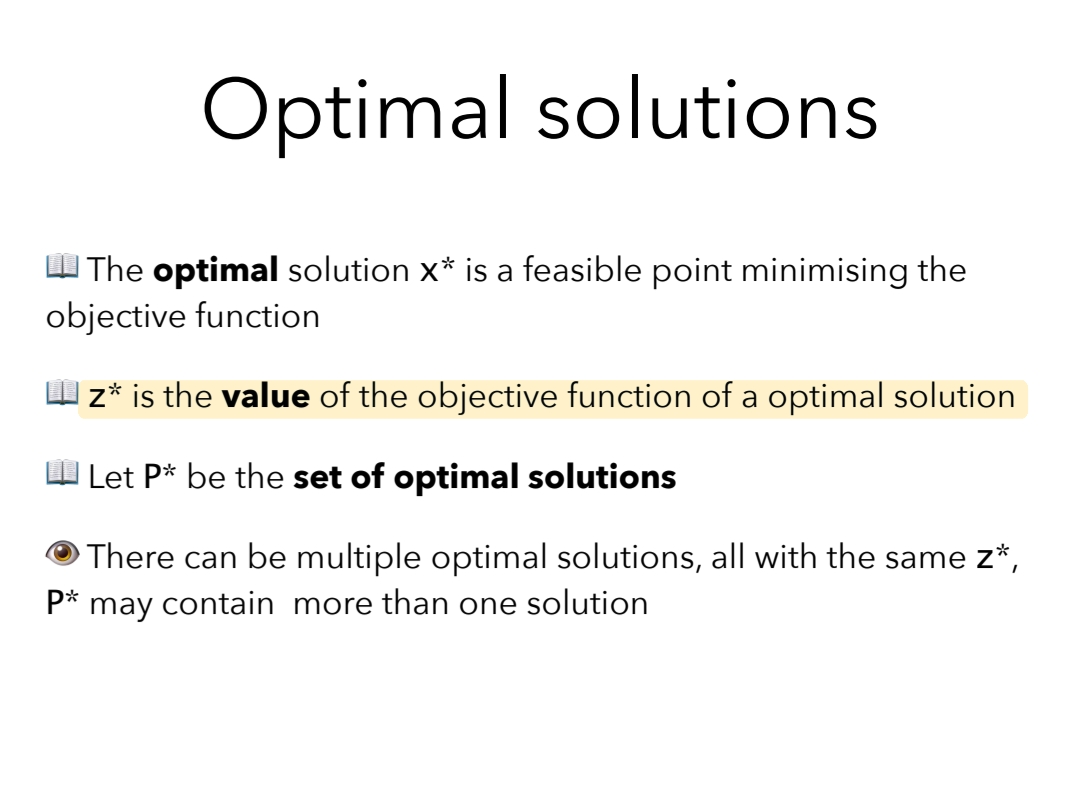 Optimal solutions

📖 The **optimal** solution x* is a feasible point minimising the objective function

📖 z* is the **value** of the objective function of a optimal solution

📖 Let P* be the **set of optimal solutions**

👁 There can be multiple optimal solutions, all with the same z*, P* may contain more than one solution